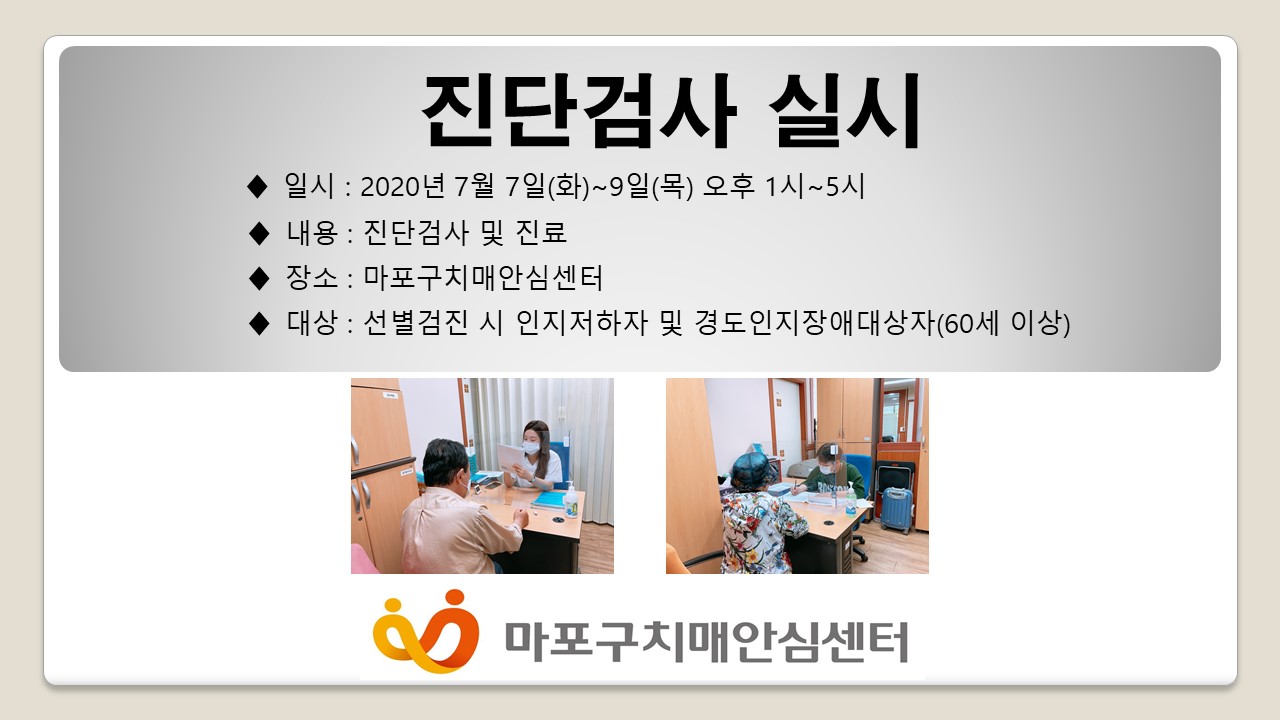 진단검사 실시

◆ 일시 : 2020년 7월 7일(화)~9일(목) 오후 1시~5시

◆ 내용 : 진단검사 및 진료

◆ 장소 : 마포구치매안심센터

◆ 대상 : 선별검진 시 인지저하자 및 경도인지장애대상자(60세 이상)

마포구치매안심센터